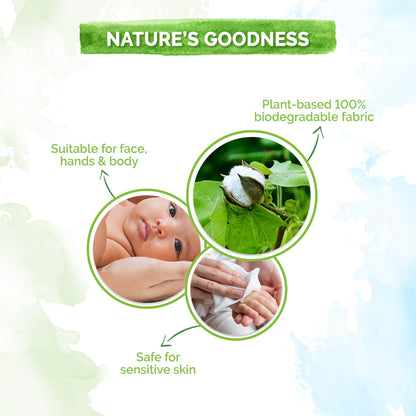 NATURE'S GOODNESS

Plant-based 100% biodegradable fabric

Suitable for face, hands & body

Safe for sensitive skin